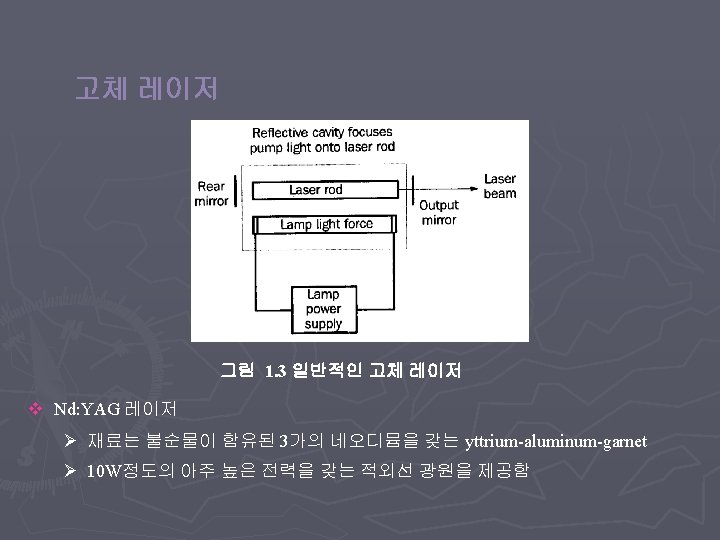 고체 레이저

Reflective cavity focuses pump light onto laser rod

Rear mirror

Laser rod

Lamp light force

Output mirror

Laser beam

Lamp power supply

그림 1.3 일반적인 고체 레이저

❖ Nd:YAG 레이저

➢ 재료는 불순물이 함유된 3가의 네오디뮴을 갖는 yttrium-aluminum-garnet

➢ 10W정도의 아주 높은 전력을 갖는 적외선 광원을 제공함